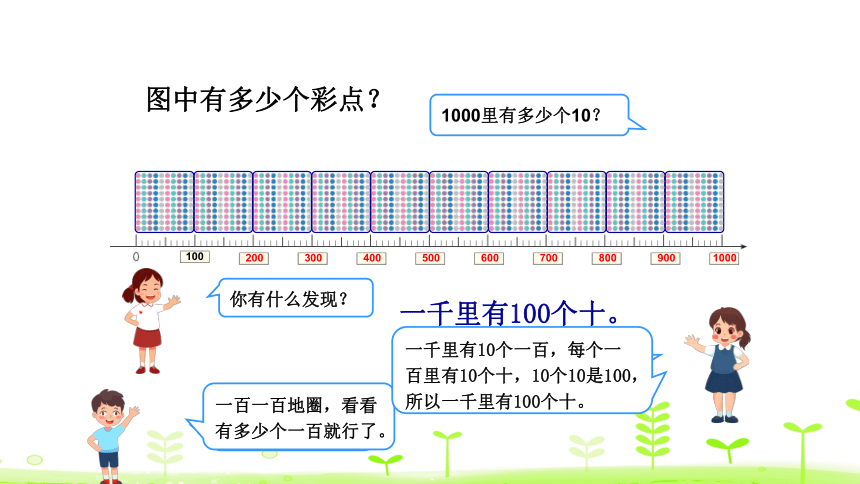 图中有多少个彩点？

1000里有多少个10？

0 100 200 300 400 500 600 700 800 900 1000

你有什么发现？

一千里有100个十。

一千里有10个一百，每个一百里有10个十，10个10是100，所以一千里有100个十。

一百一百地圈，看看有多少个一百就行了。